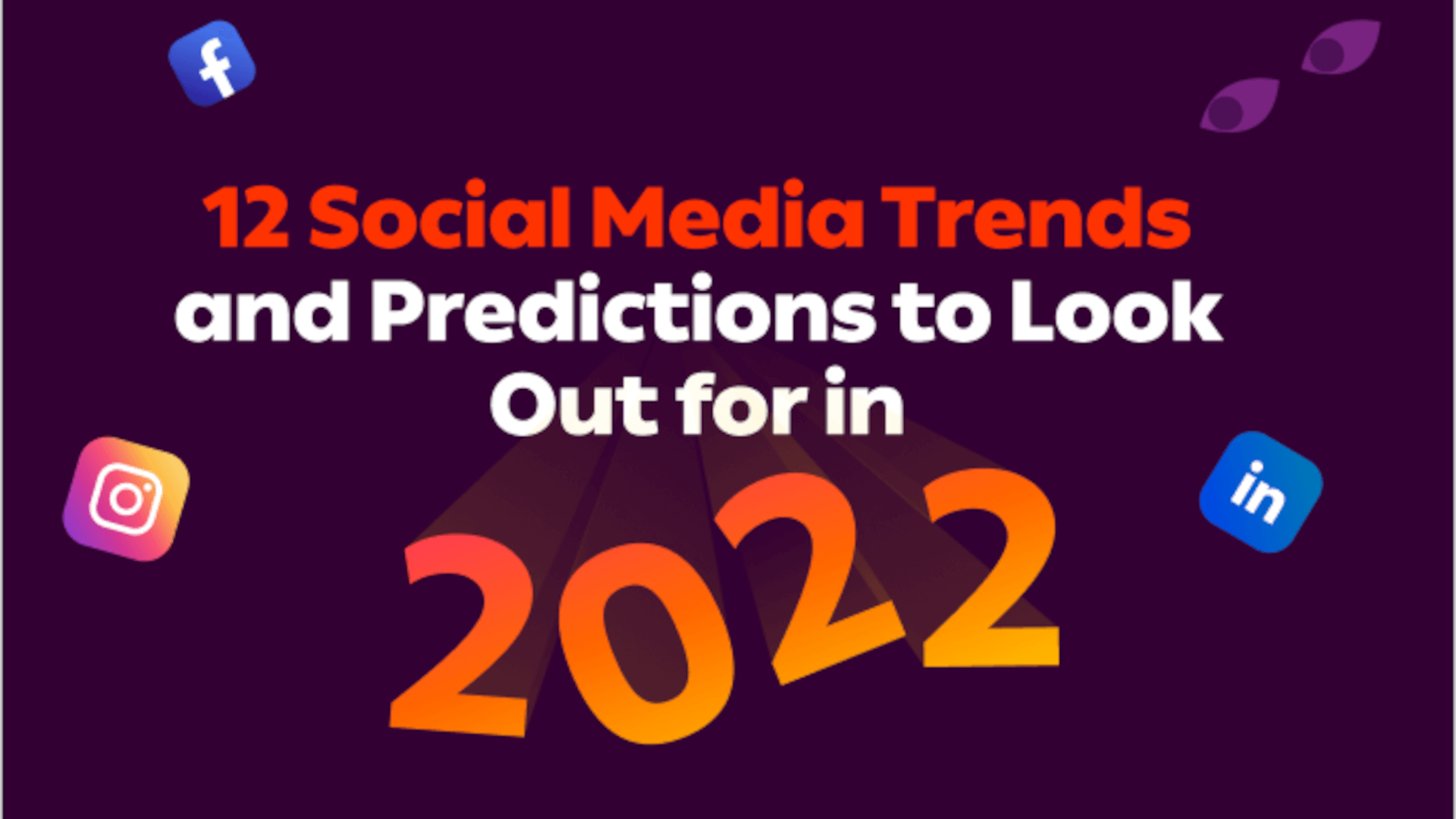 f

12 Social Media Trends and Predictions to Look Out for in

2022

in